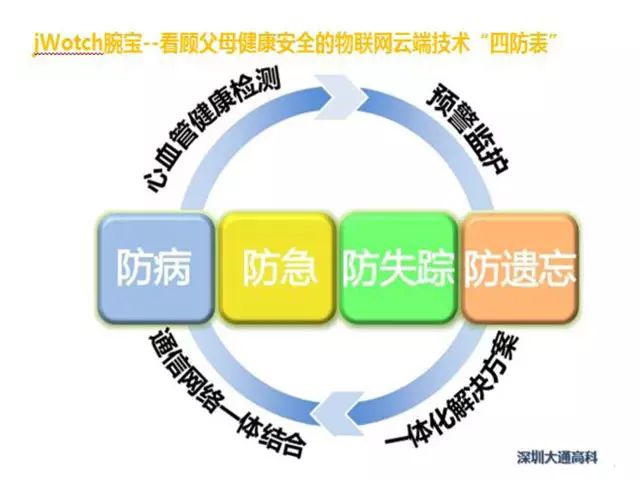 jWotch腕宝--看顾父母健康安全的物联网云端技术“四防表”

心血管健康检测

预警监护

防病

防急

防失踪

防遗忘

通信网络一体结合

一体化解决方案

深圳大通高科